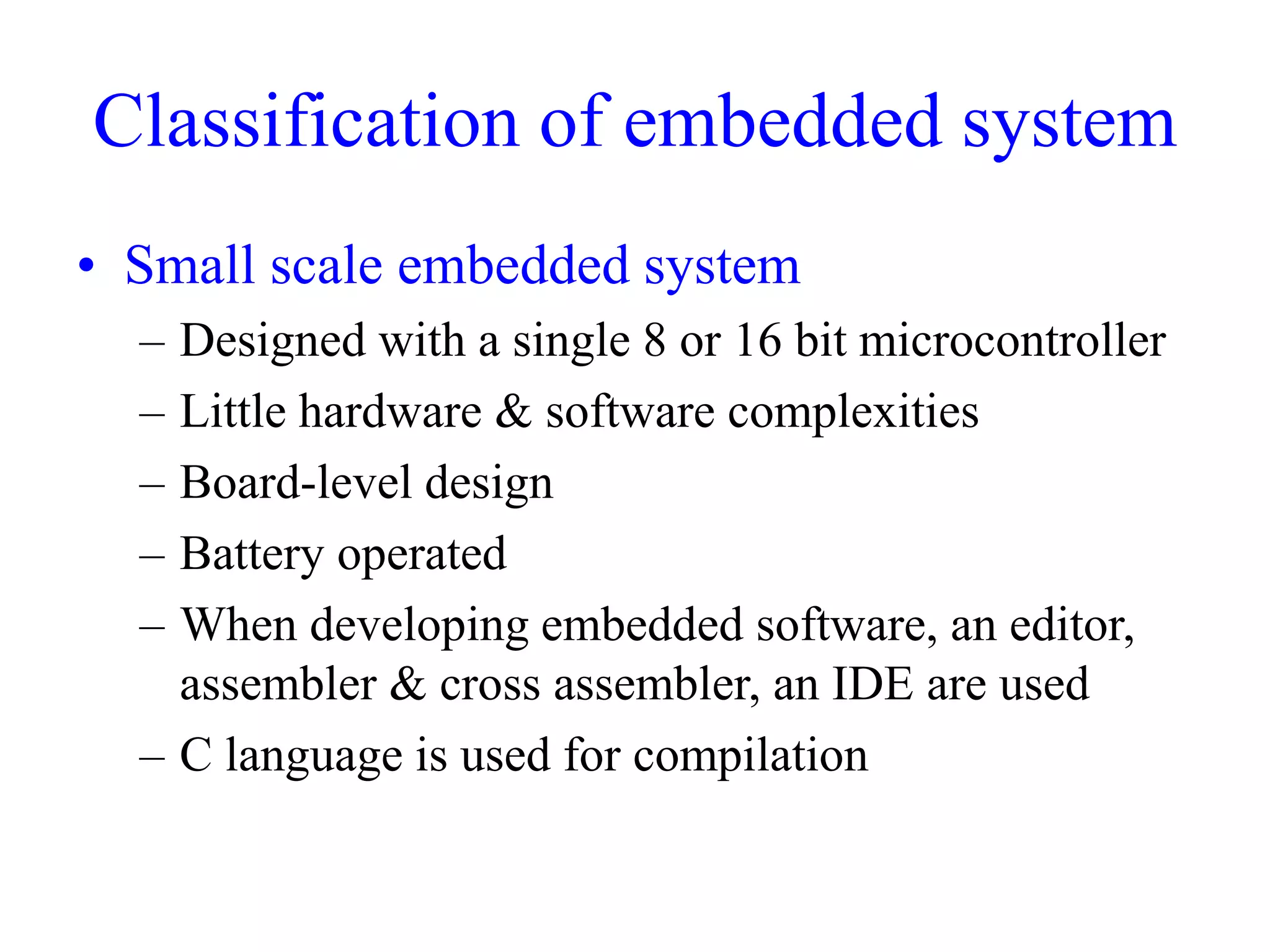 Classification of embedded system

• Small scale embedded system
– Designed with a single 8 or 16 bit microcontroller
– Little hardware & software complexities
– Board-level design
– Battery operated
– When developing embedded software, an editor, assembler & cross assembler, an IDE are used
– C language is used for compilation